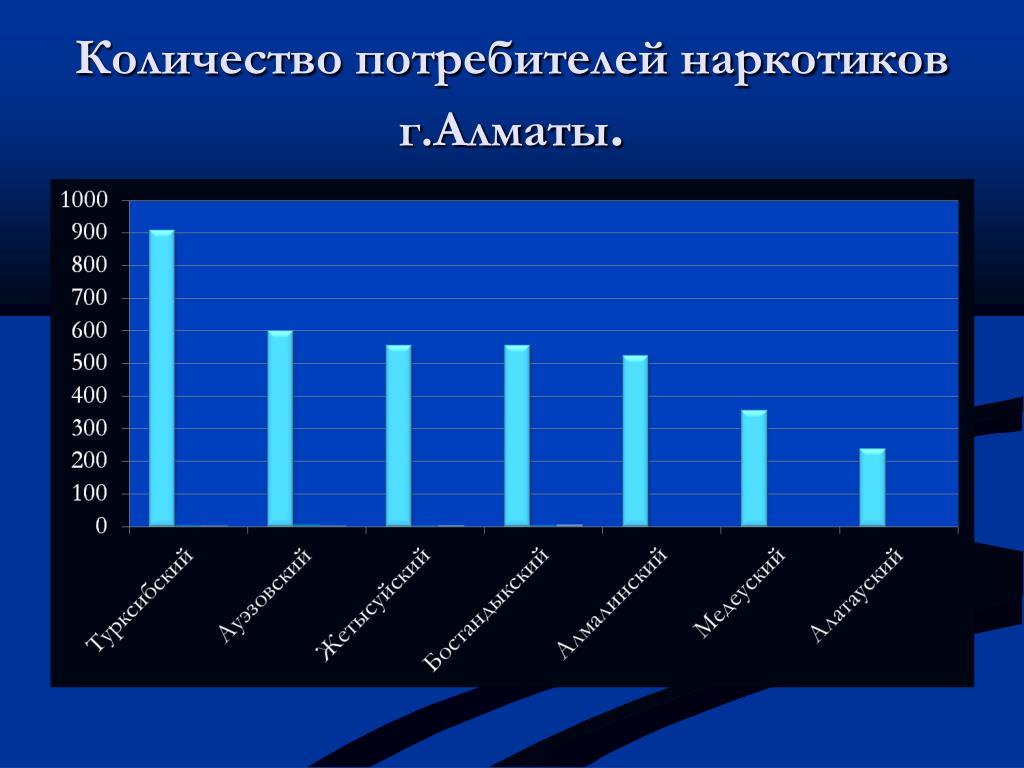 Количество потребителей наркотиков г.Алматы.

1000
900
800
700
600
500
400
300
200
100
0

Турксибский
Ауэзовский
Жетысуйский
Бостандыкский
Алмалинский
Медеуский
Алатауский